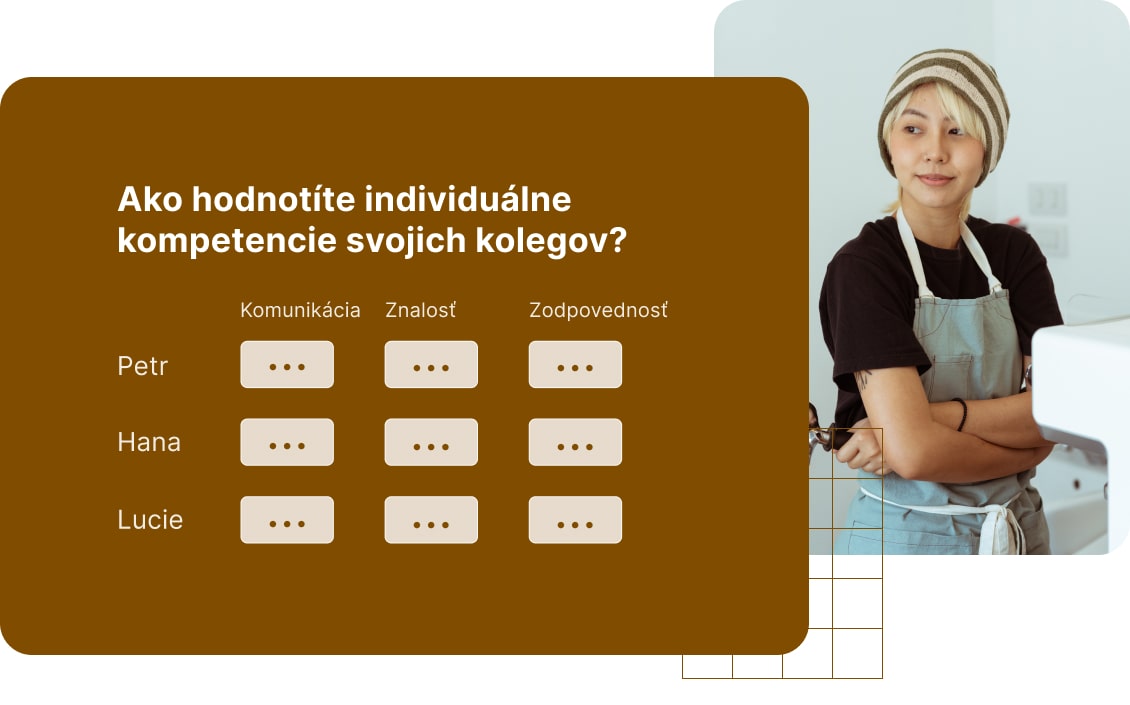 Ako hodnotíte individuálne kompetencie svojich kolegov?

| | Komunikácia | Znalosť | Zodpovednosť |
|---|---|---|---|
| Petr | ... | ... | ... |
| Hana | ... | ... | ... |
| Lucie | ... | ... | ... |